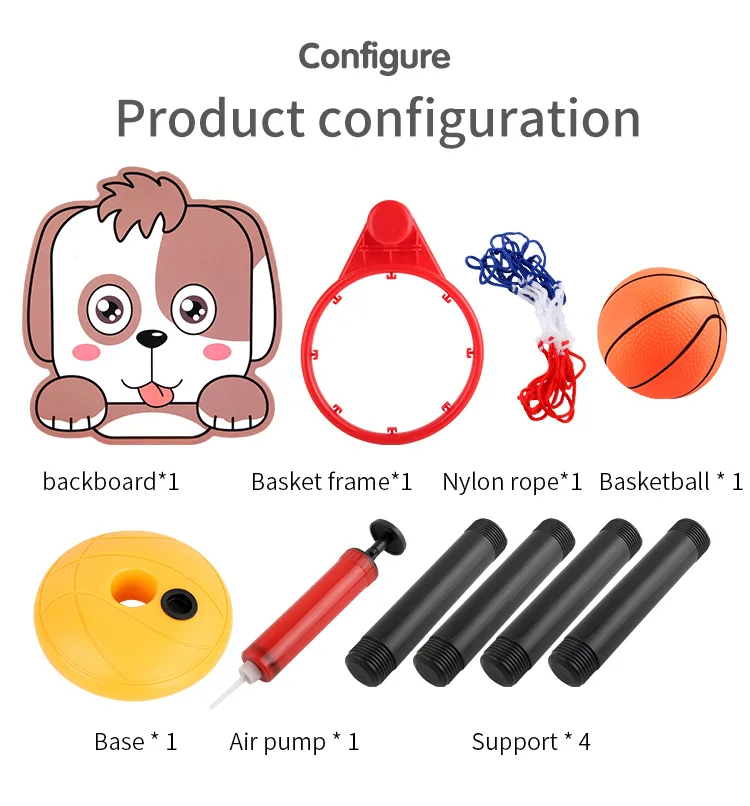 Configure

Product configuration

backboard*1

Basket frame*1

Nylon rope*1

Basketball * 1

Base * 1

Air pump * 1

Support * 4